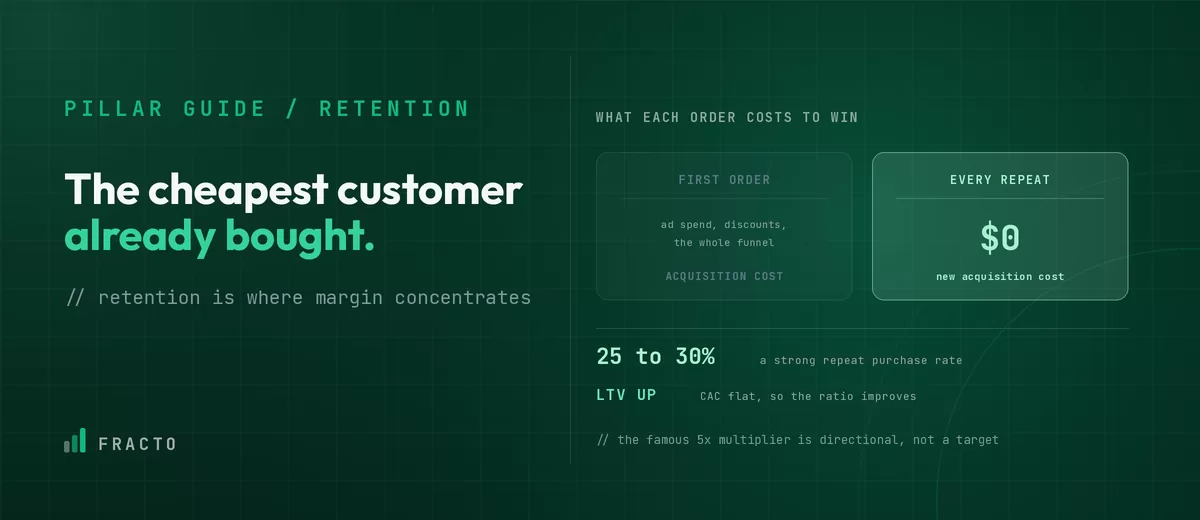 PILLAR GUIDE / RETENTION

The cheapest customer already bought.

// retention is where margin concentrates

FRACTO

WHAT EACH ORDER COSTS TO WIN

FIRST ORDER

ad spend, discounts, the whole funnel

ACQUISITION COST

EVERY REPEAT

$0

new acquisition cost

25 to 30% a strong repeat purchase rate

LTV UP CAC flat, so the ratio improves

// the famous 5x multiplier is directional, not a target